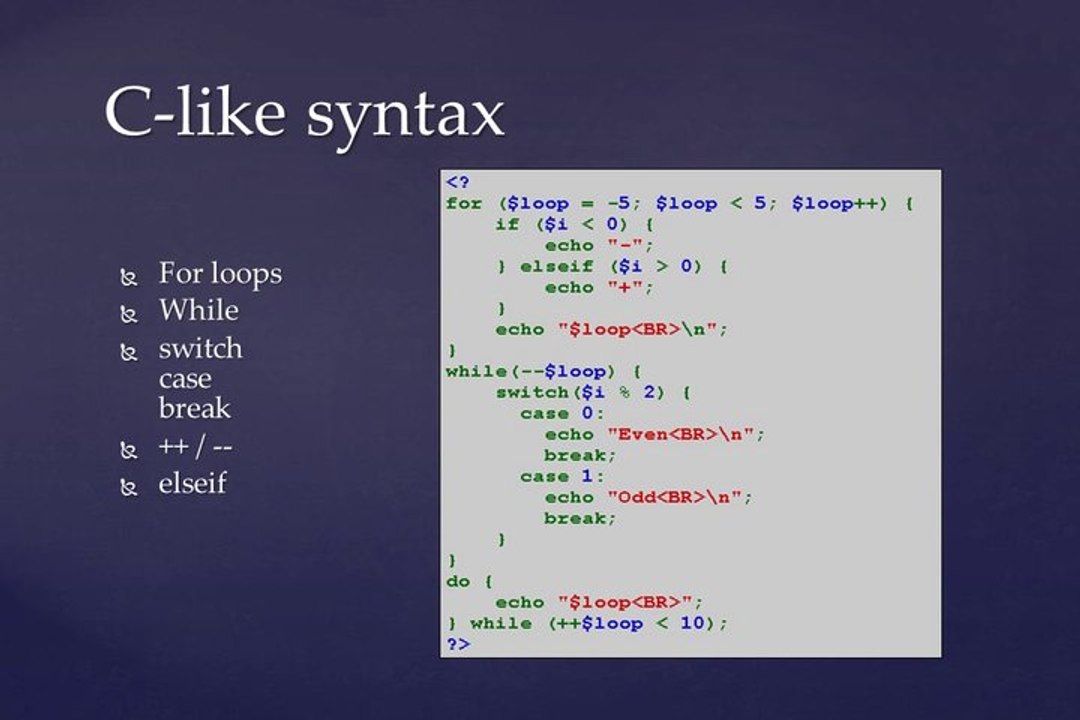 C-like syntax

For loops
While
switch case break
++ / --
elseif

<?
for ($loop = -5; $loop < 5; $loop++) {
    if ($i < 0) {
        echo "-";
    } elseif ($i > 0) {
        echo "+";
    }
    echo "$loop<BR>\n";
}
while(--$loop) {
    switch($i % 2) {
      case 0:
        echo "Even<BR>\n";
        break;
      case 1:
        echo "Odd<BR>\n";
        break;
    }
}
do {
    echo "$loop<BR>";
} while (++$loop < 10);
?>